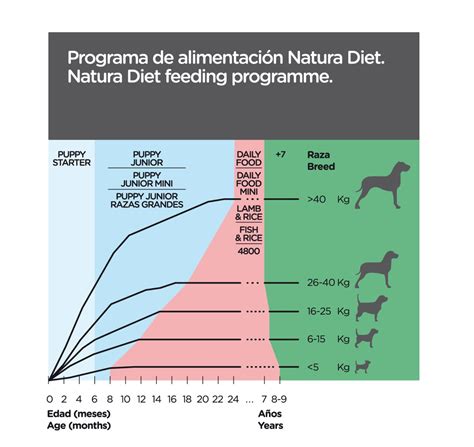 Programa de alimentación Natura Diet.
Natura Diet feeding programme.

PUPPY STARTER

PUPPY JUNIOR
PUPPY JUNIOR MINI
PUPPY JUNIOR RAZAS GRANDES

DAILY FOOD
DAILY FOOD MINI
LAMB & RICE
FISH & RICE
4800

+7

Raza
Breed

>40 Kg
26-40 Kg
16-25 Kg
6-15 Kg
<5 Kg

0 2 4 6 8 10 12 14 16 18 20 22 24 ... 7 8-9

Edad (meses)
Age (months)

Años
Years